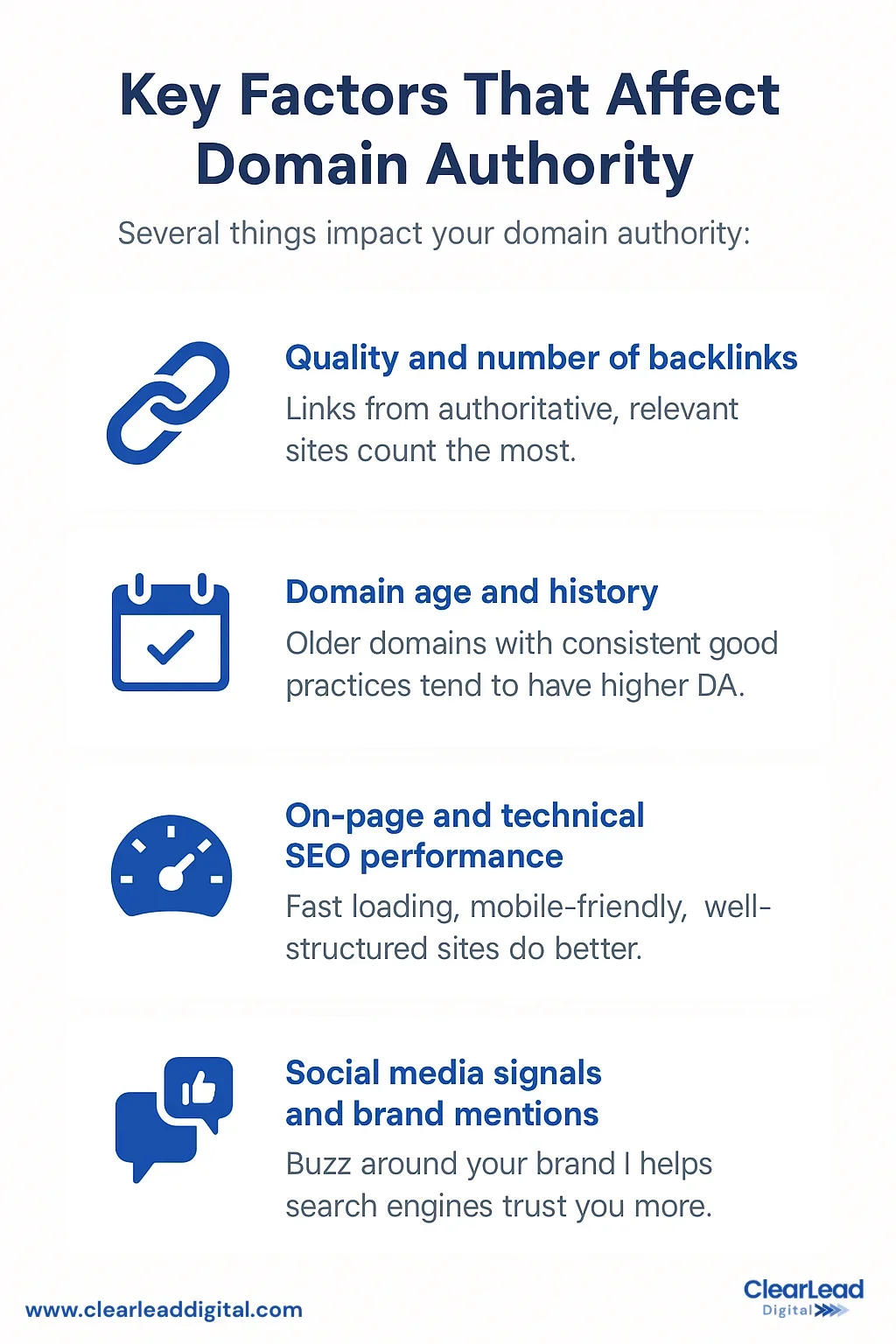 Key Factors That Affect Domain Authority

Several things impact your domain authority:

Quality and number of backlinks

Links from authoritative, relevant sites count the most.

Domain age and history

Older domains with consistent good practices tend to have higher DA.

On-page and technical SEO performance

Fast loading, mobile-friendly, well-structured sites do better.

Social media signals and brand mentions

Buzz around your brand I helps search engines trust you more.

www.clearleaddigital.com

ClearLead Digital